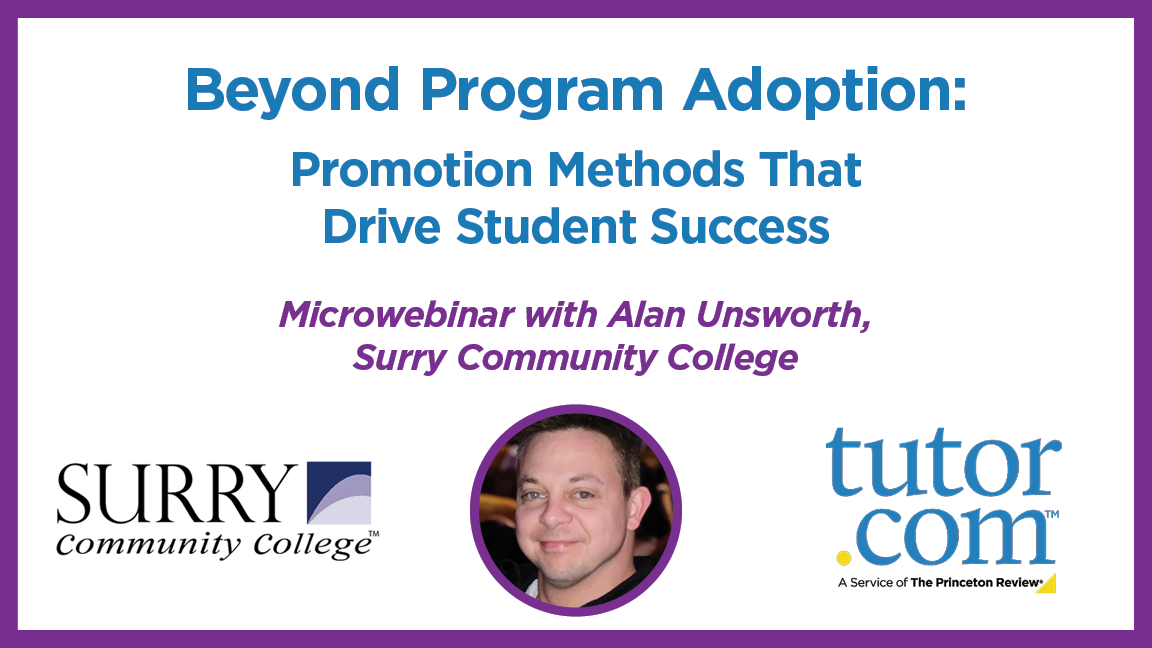 Beyond Program Adoption:

Promotion Methods That Drive Student Success

Microwebinar with Alan Unsworth, Surry Community College

SURRY Community College™

tutor.com™
A Service of The Princeton Review®